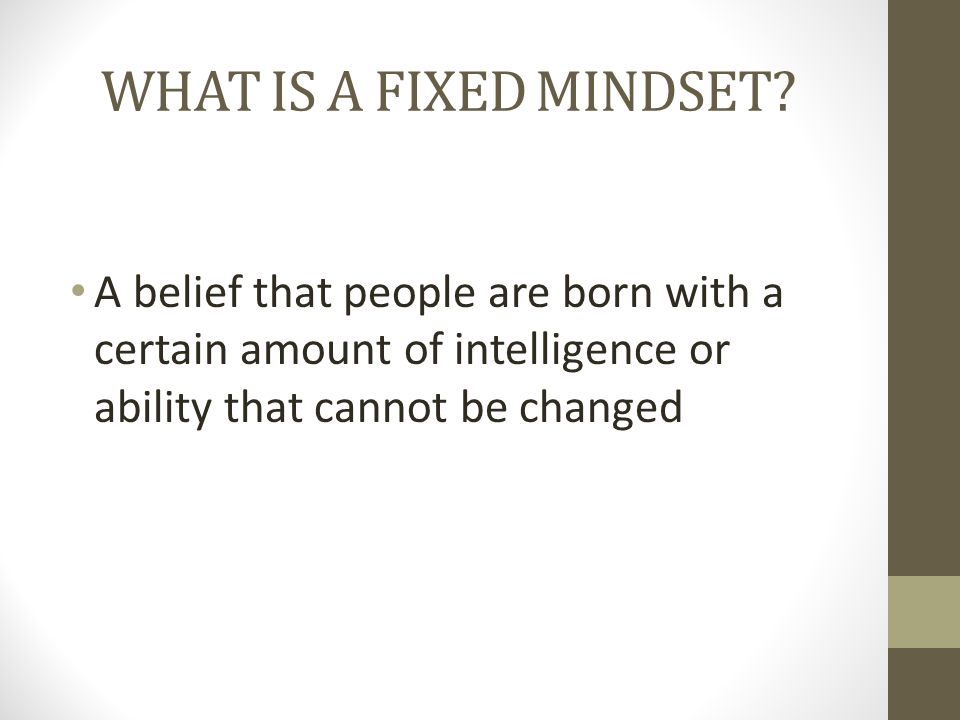 WHAT IS A FIXED MINDSET?

• A belief that people are born with a certain amount of intelligence or ability that cannot be changed